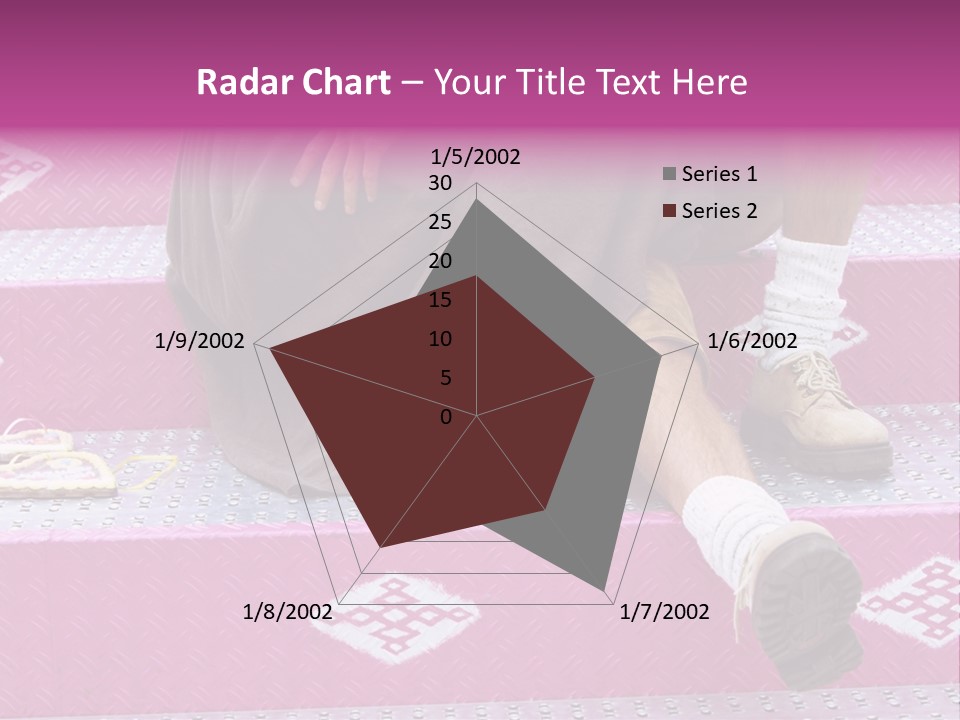 Radar Chart – Your Title Text Here

1/5/2002
30
25
20
15
10
5
0
1/6/2002
1/7/2002
1/8/2002
1/9/2002

Series 1
Series 2